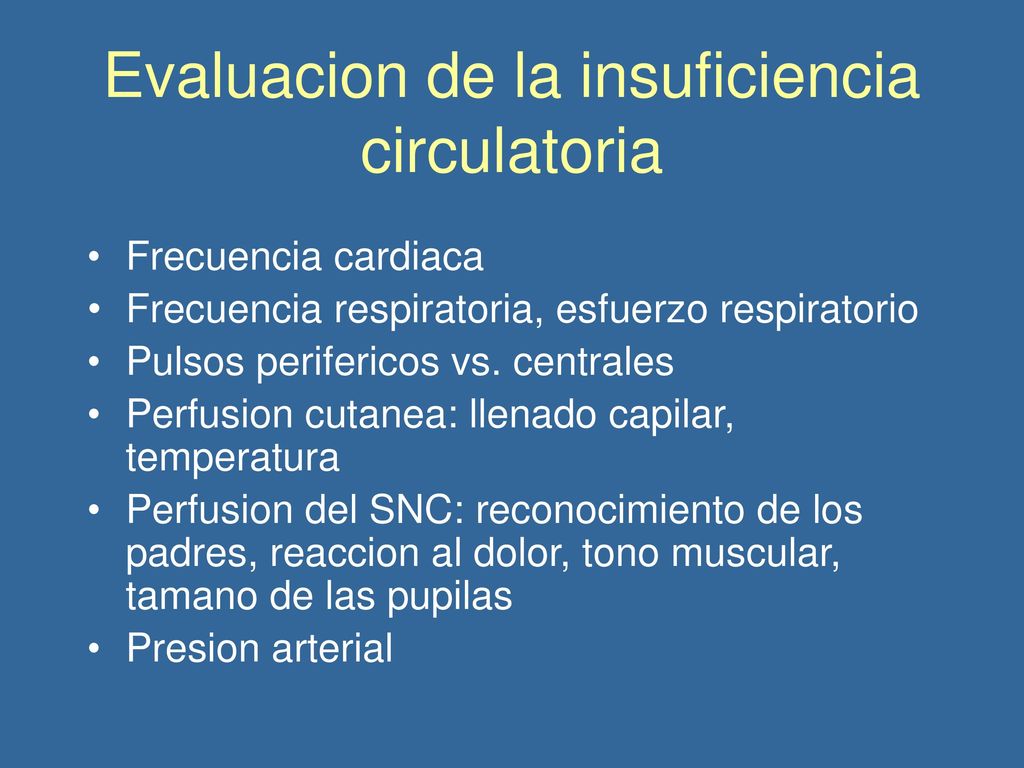 Evaluacion de la insuficiencia circulatoria

• Frecuencia cardiaca
• Frecuencia respiratoria, esfuerzo respiratorio
• Pulsos perifericos vs. centrales
• Perfusion cutanea: llenado capilar, temperatura
• Perfusion del SNC: reconocimiento de los padres, reaccion al dolor, tono muscular, tamano de las pupilas
• Presion arterial